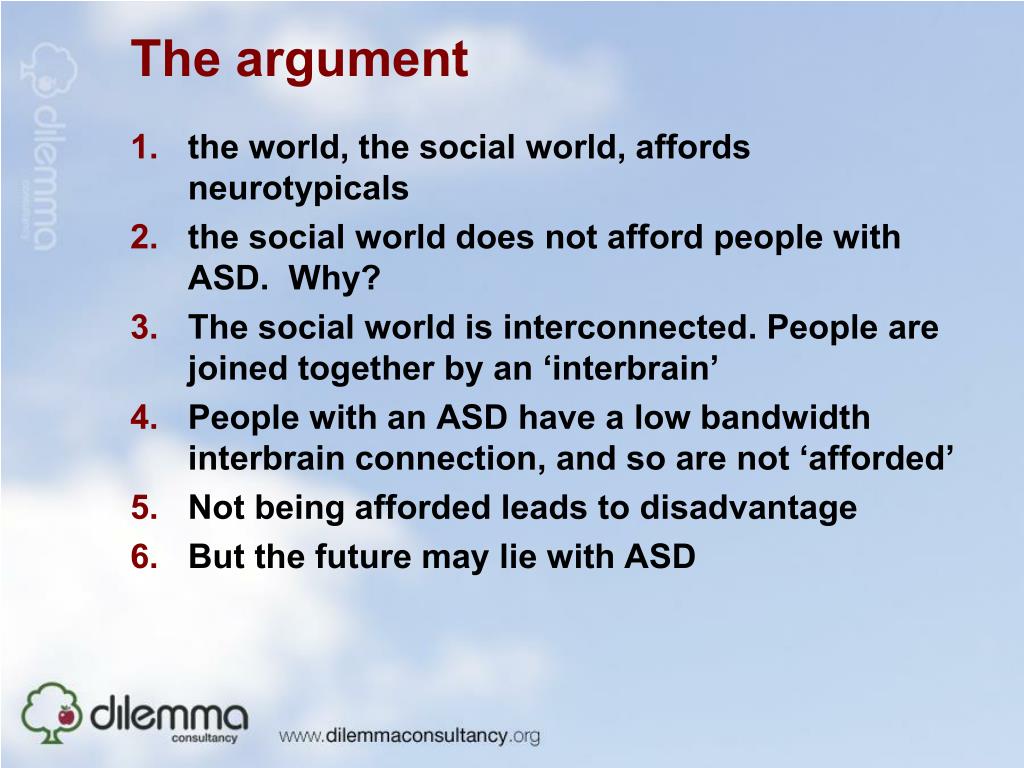 dilemma
consultancy

The argument

1. the world, the social world, affords neurotypicals
2. the social world does not afford people with ASD. Why?
3. The social world is interconnected. People are joined together by an ‘interbrain’
4. People with an ASD have a low bandwidth interbrain connection, and so are not ‘afforded’
5. Not being afforded leads to disadvantage
6. But the future may lie with ASD

dilemma
consultancy

www.dilemmaconsultancy.org